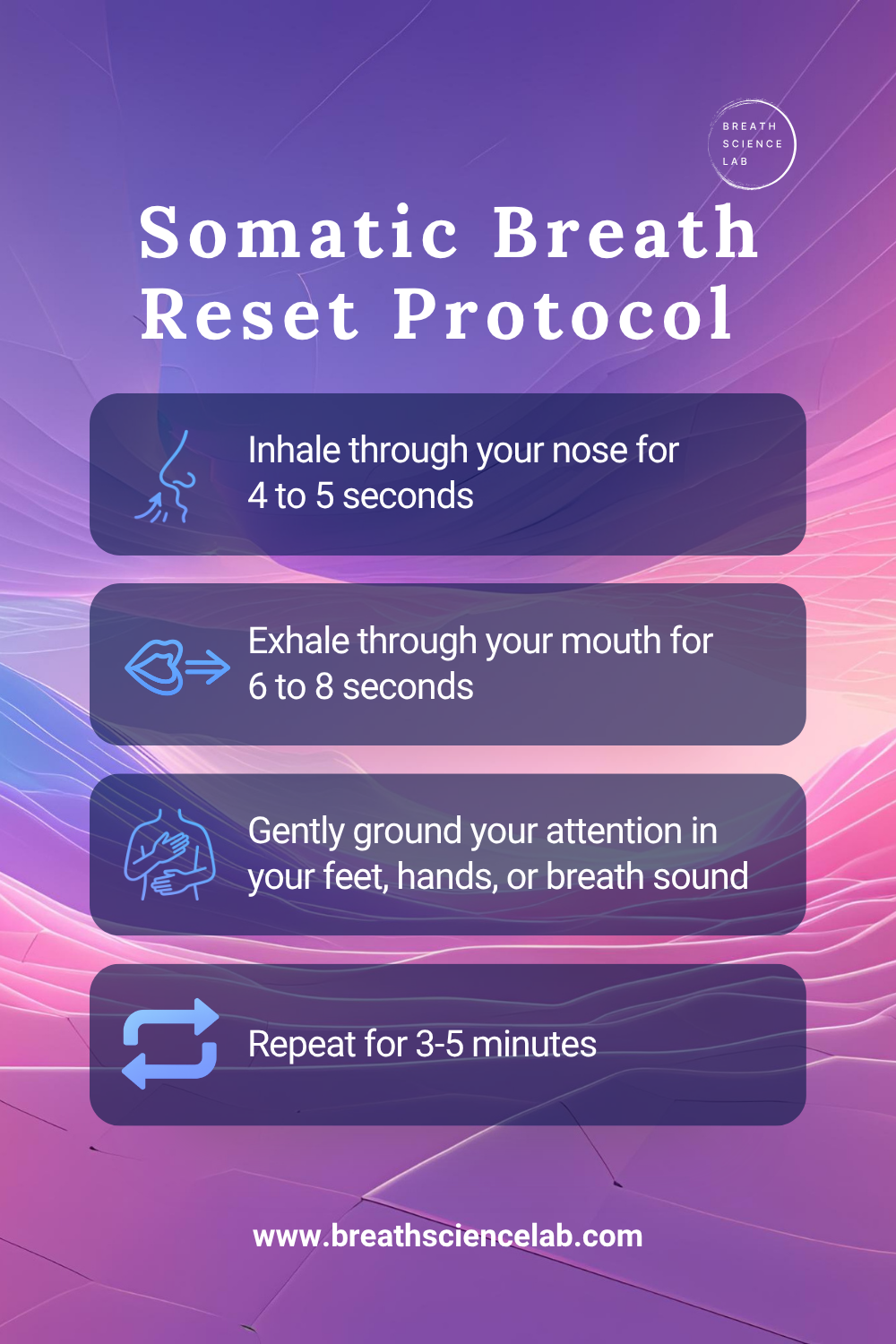 BREATH
SCIENCE
LAB

Somatic Breath Reset Protocol

Inhale through your nose for 4 to 5 seconds

Exhale through your mouth for 6 to 8 seconds

Gently ground your attention in your feet, hands, or breath sound

Repeat for 3-5 minutes

www.breathsciencelab.com